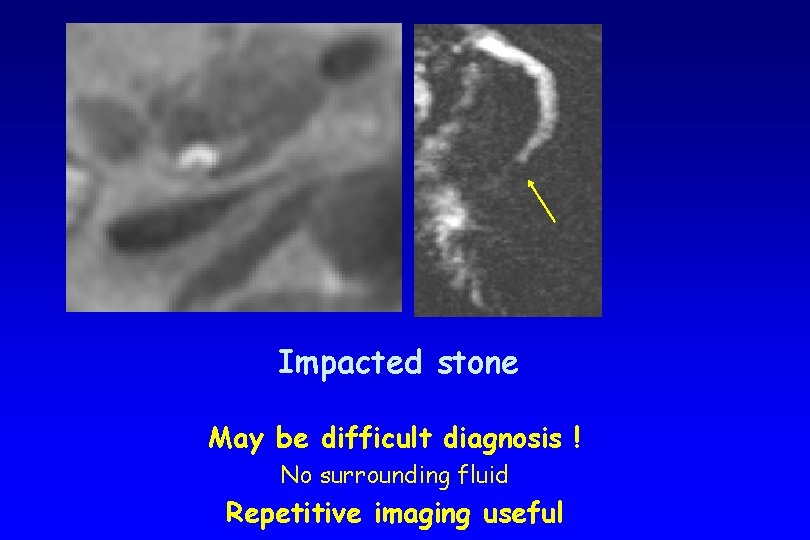 Impacted stone

May be difficult diagnosis !
No surrounding fluid
Repetitive imaging useful